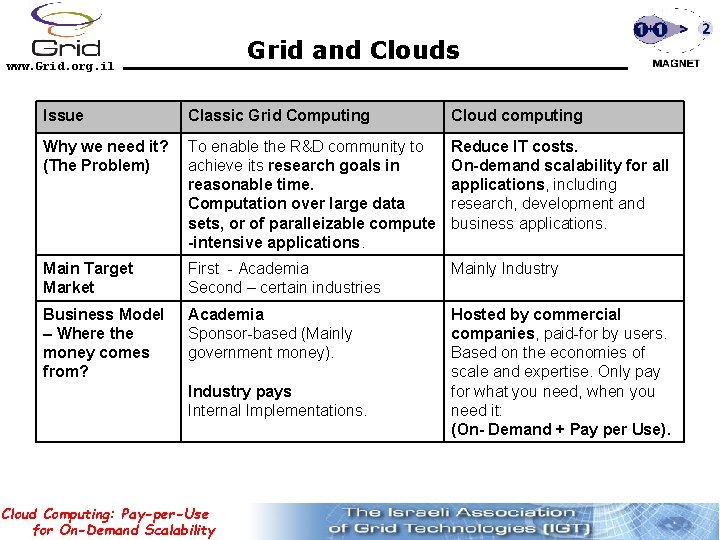 Grid
www.Grid.org.il

Grid and Clouds

1+1 > 2
MAGNET

| Issue | Classic Grid Computing | Cloud computing |
|---|---|---|
| Why we need it? (The Problem) | To enable the R&D community to achieve its research goals in reasonable time. Computation over large data sets, or of paralleizable compute -intensive applications. | Reduce IT costs. On-demand scalability for all applications, including research, development and business applications. |
| Main Target Market | First - Academia Second – certain industries | Mainly Industry |
| Business Model – Where the money comes from? | Academia Sponsor-based (Mainly government money). Industry pays Internal Implementations. | Hosted by commercial companies, paid-for by users. Based on the economies of scale and expertise. Only pay for what you need, when you need it: (On- Demand + Pay per Use). |

Cloud Computing: Pay-per-Use for On-Demand Scalability

The Israeli Association of Grid Technologies [IGT]